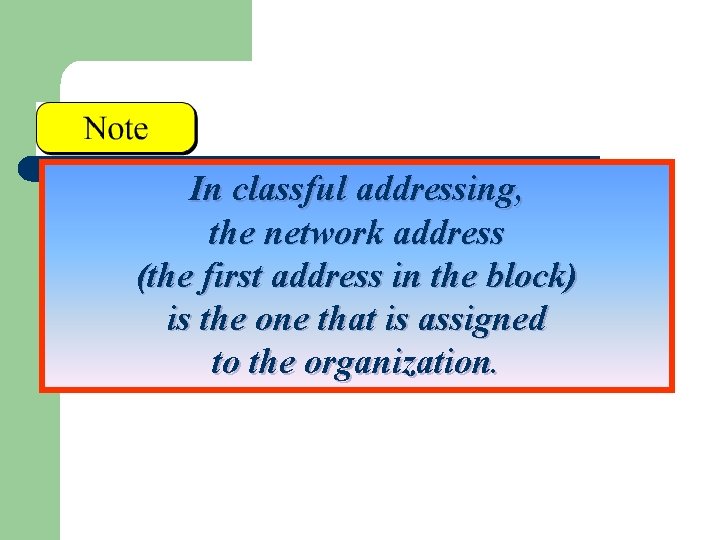 Note

In classful addressing, the network address (the first address in the block) is the one that is assigned to the organization.